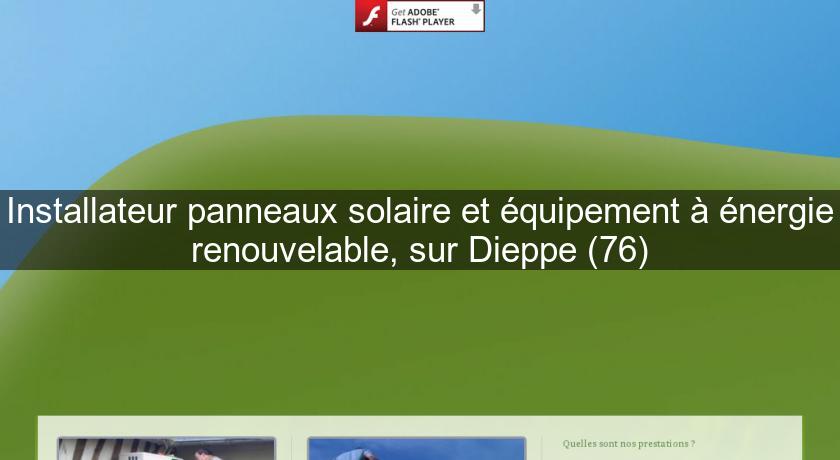 Get ADOBE® FLASH® PLAYER

Installateur panneaux solaire et équipement à énergie renouvelable, sur Dieppe (76)

Quelles sont nos prestations ?